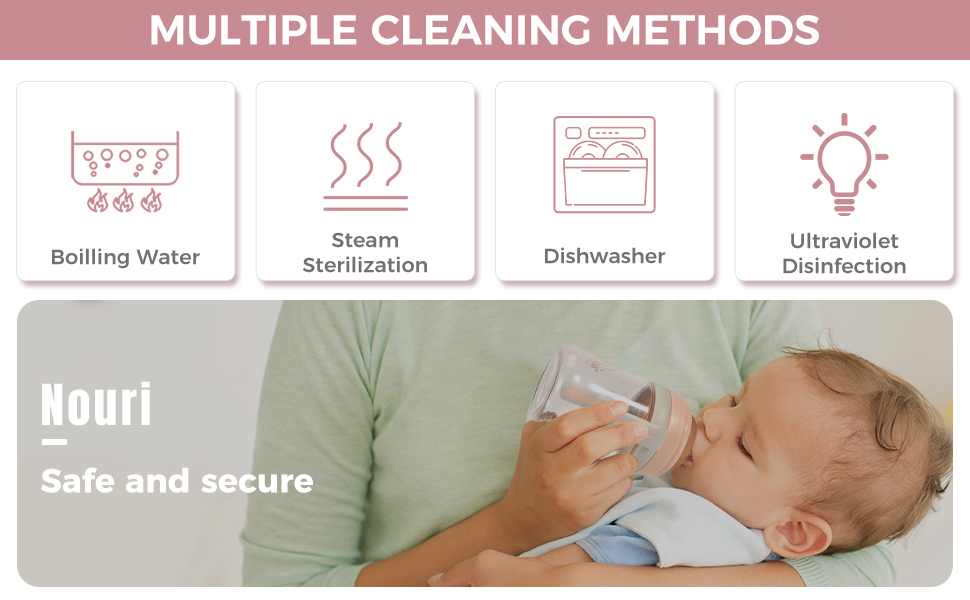 MULTIPLE CLEANING METHODS

Boilling Water

Steam Sterilization

Dishwasher

Ultraviolet Disinfection

Nouri

Safe and secure